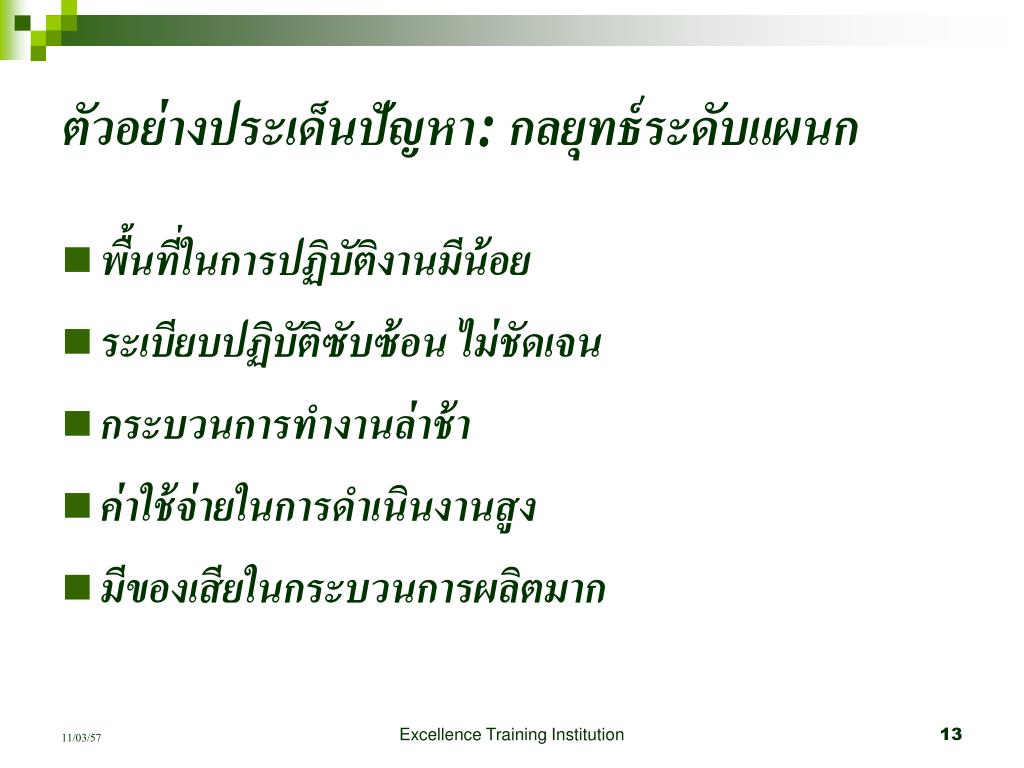 ตัวอย่างประเด็นปัญหา: กลยุทธ์ระดับแผนก

■ พื้นที่ในการปฏิบัติงานมีน้อย

■ ระเบียบปฏิบัติซับซ้อน ไม่ชัดเจน

■ กระบวนการทำงานล่าช้า

■ ค่าใช้จ่ายในการดำเนินงานสูง

■ มีของเสียในกระบวนการผลิตมาก

11/03/57

Excellence Training Institution

13